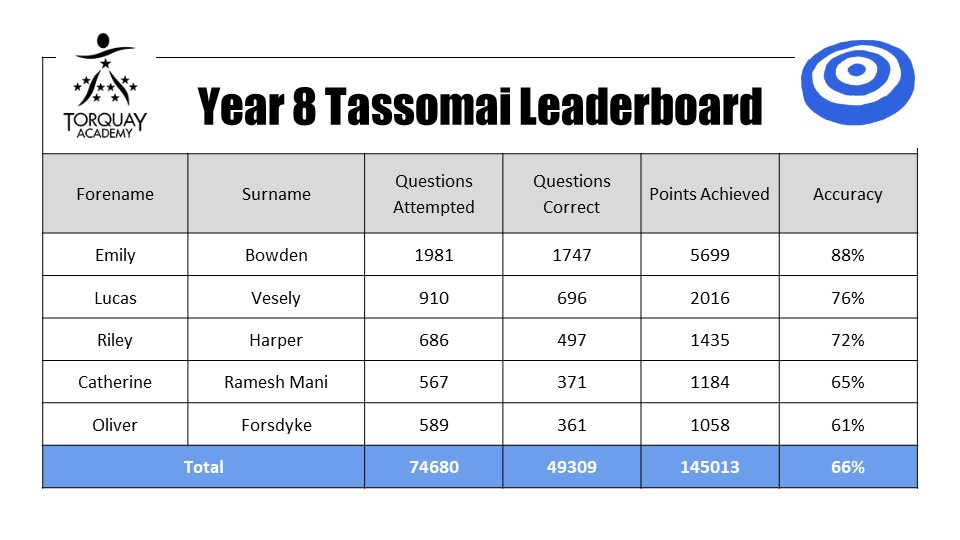 TORQUAY ACADEMY

Year 8 Tassomai Leaderboard

| Forename | Surname | Questions Attempted | Questions Correct | Points Achieved | Accuracy |
|---|---|---|---|---|---|
| Emily | Bowden | 1981 | 1747 | 5699 | 88% |
| Lucas | Vesely | 910 | 696 | 2016 | 76% |
| Riley | Harper | 686 | 497 | 1435 | 72% |
| Catherine | Ramesh Mani | 567 | 371 | 1184 | 65% |
| Oliver | Forsdyke | 589 | 361 | 1058 | 61% |
| Total | | 74680 | 49309 | 145013 | 66% |